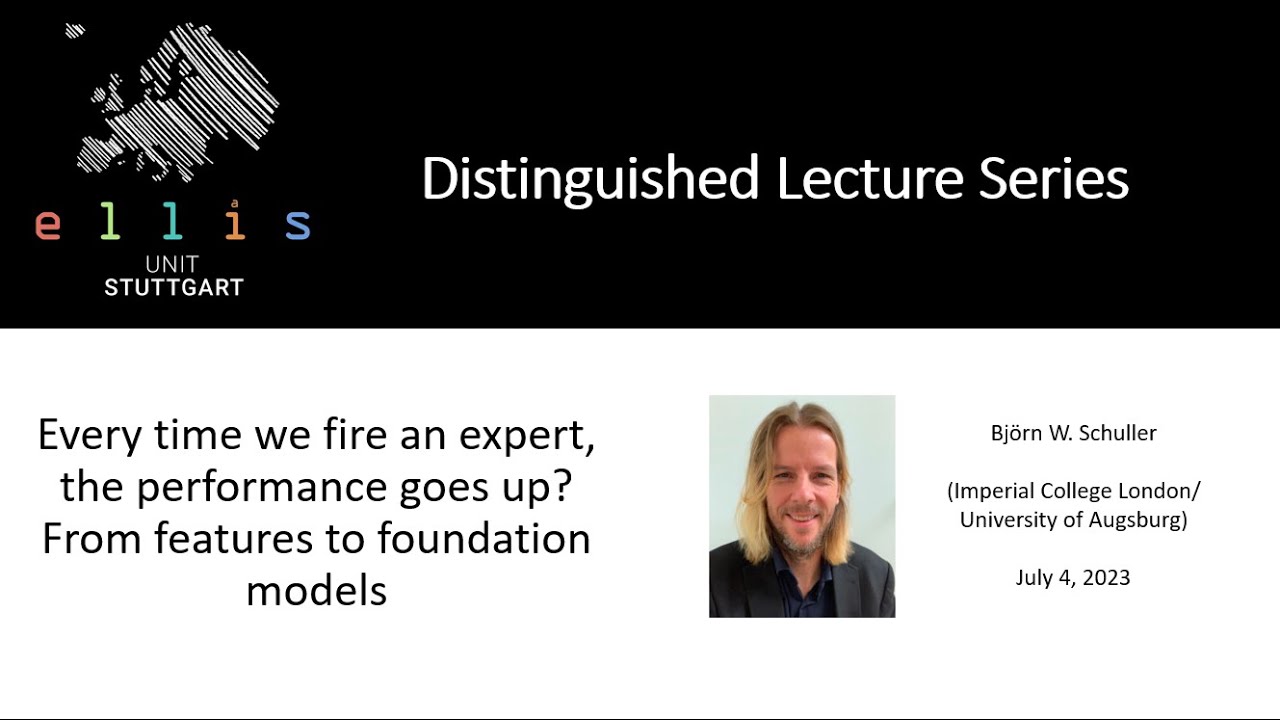 ellis
UNIT
STUTTGART

Distinguished Lecture Series

Every time we fire an expert, the performance goes up? From features to foundation models

Björn W. Schuller

(Imperial College London/ University of Augsburg)

July 4, 2023